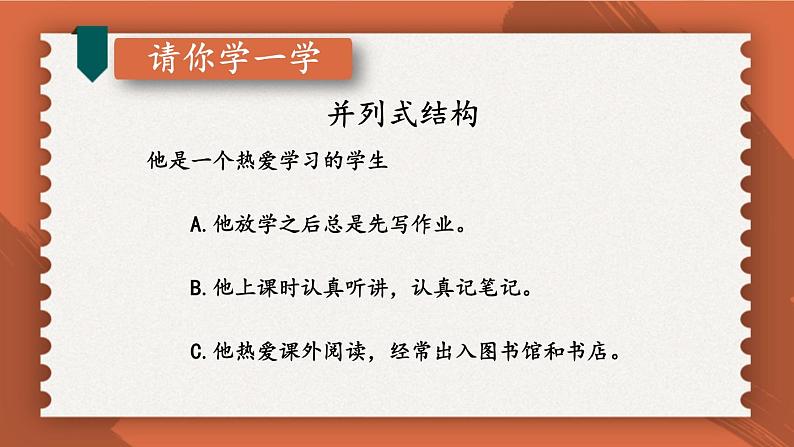 请你学一学

并列式结构

他是一个热爱学习的学生

A.他放学之后总是先写作业。

B.他上课时认真听讲，认真记笔记。

C.他热爱课外阅读，经常出入图书馆和书店。